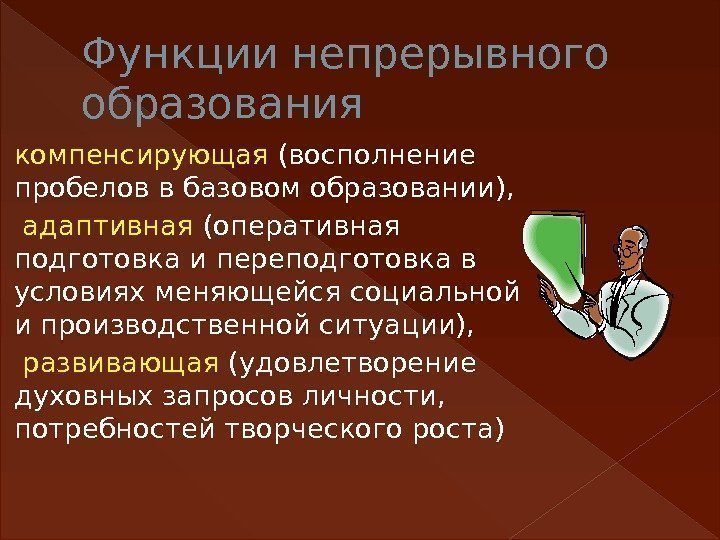 Функции непрерывного образования

компенсирующая (восполнение пробелов в базовом образовании),

адаптивная (оперативная подготовка и переподготовка в условиях меняющейся социальной и производственной ситуации),

развивающая (удовлетворение духовных запросов личности, потребностей творческого роста)